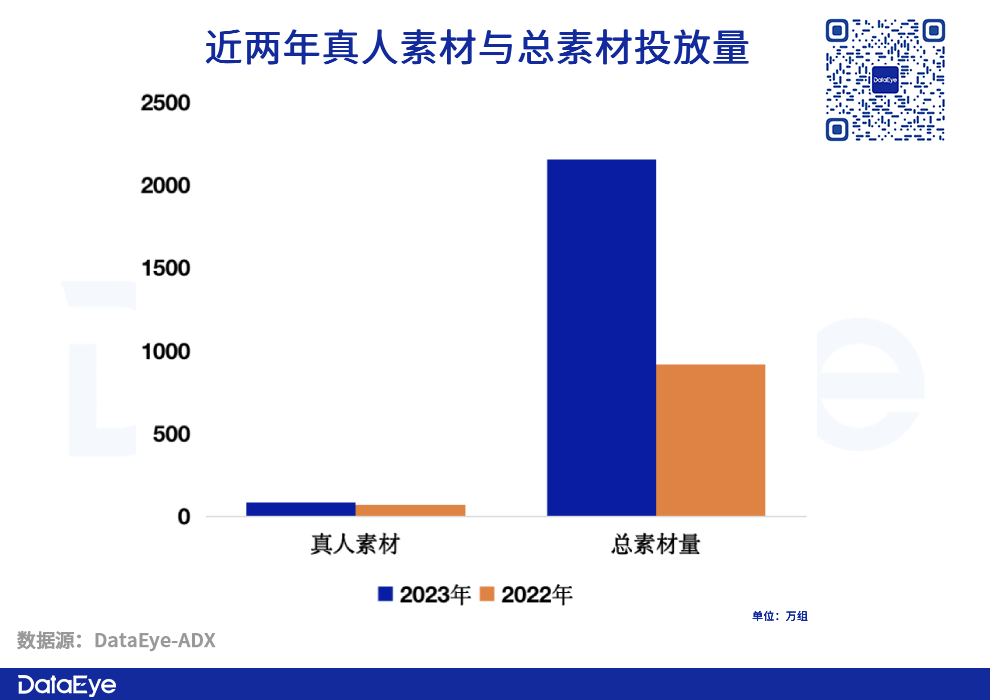 近两年真人素材与总素材投放量

DataEye

2500
2000
1500
1000
500
0

真人素材
总素材量

2023年
2022年

单位：万组

数据源：DataEye-ADX

DataEye